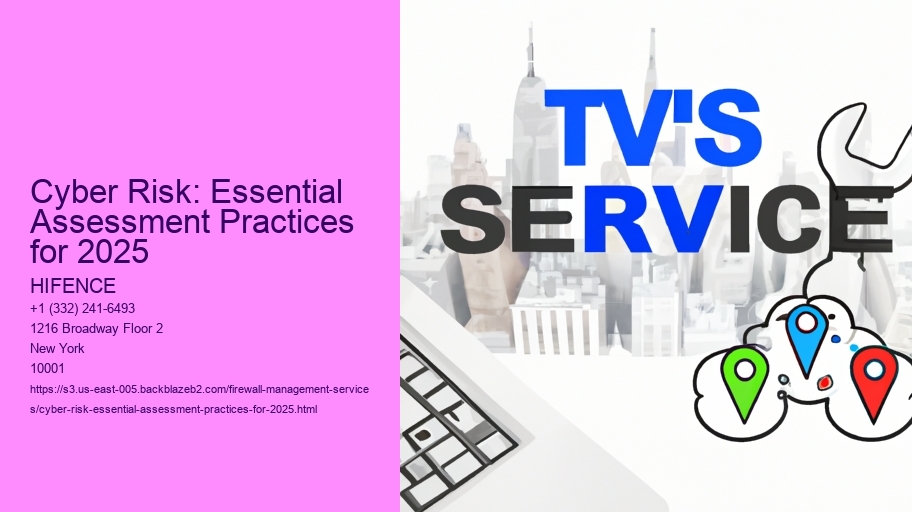 Cyber Risk: Essential Assessment Practices for 2025

HIFENCE

+1 (332) 241-6493

1216 Broadway Floor 2

New York

10001

https://s3.us-east-005.backblazeb2.com/firewall-management-services/cyber-risk-essential-assessment-practices-for-2025.html

TV'S
SERVICE